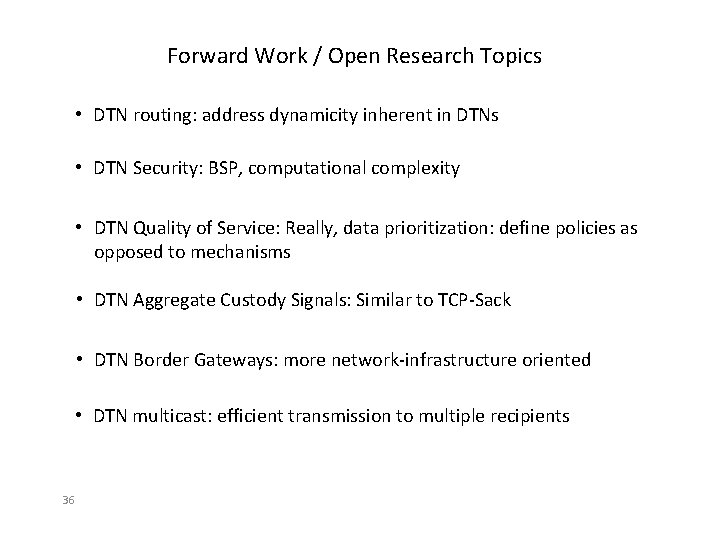 Forward Work / Open Research Topics

• DTN routing: address dynamicity inherent in DTNs

• DTN Security: BSP, computational complexity

• DTN Quality of Service: Really, data prioritization: define policies as opposed to mechanisms

• DTN Aggregate Custody Signals: Similar to TCP-Sack

• DTN Border Gateways: more network-infrastructure oriented

• DTN multicast: efficient transmission to multiple recipients

36